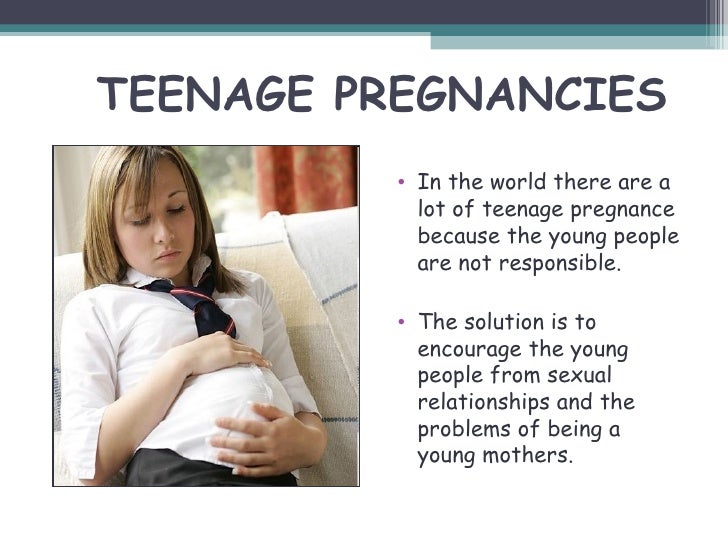 TEENAGE PREGNANCIES

• In the world there are a lot of teenage pregnance because the young people are not responsible.

• The solution is to encourage the young people from sexual relationships and the problems of being a young mothers.